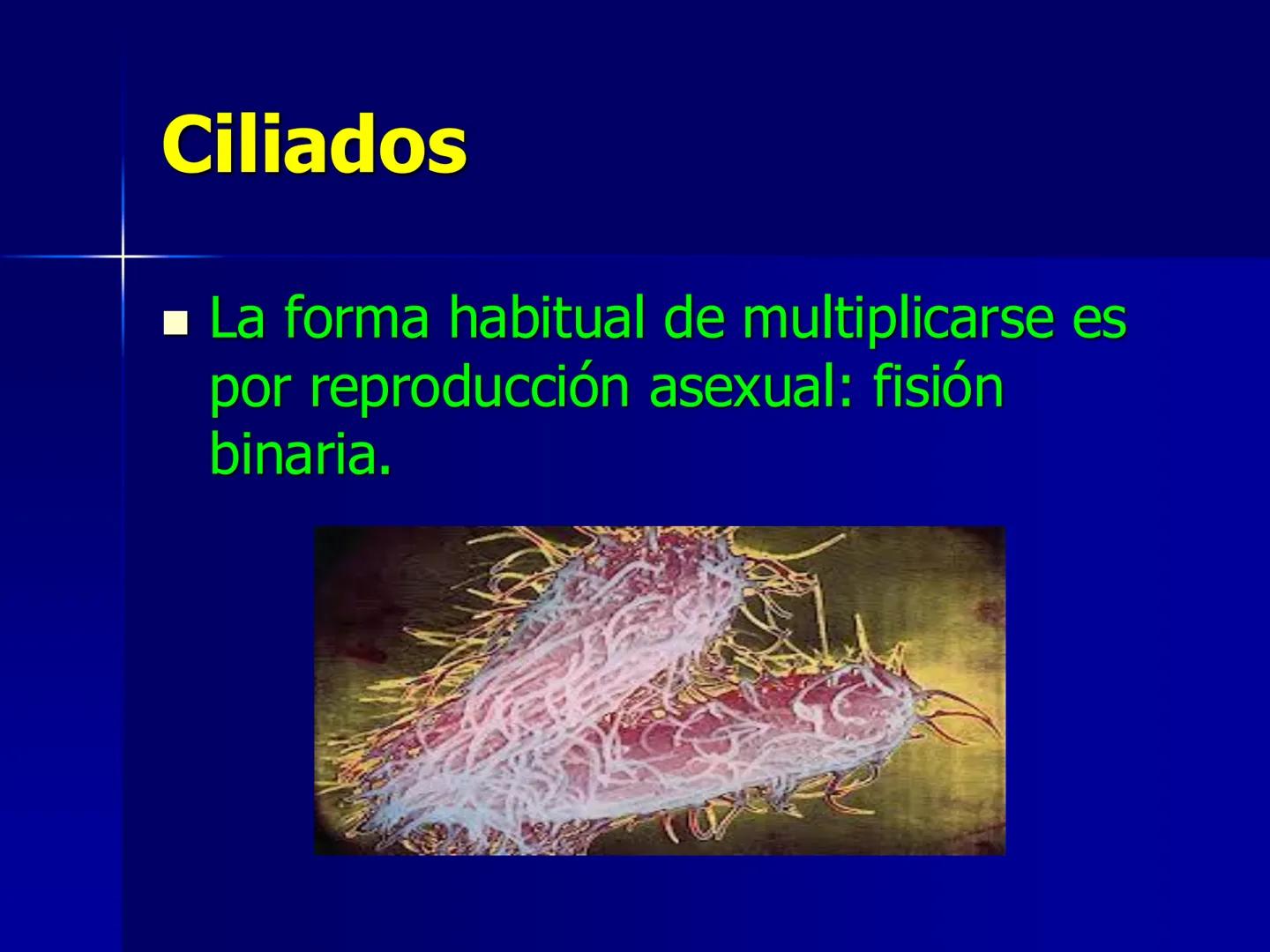 Ciliados

La forma habitual de multiplicarse es por reproducción asexual: fisión binaria.